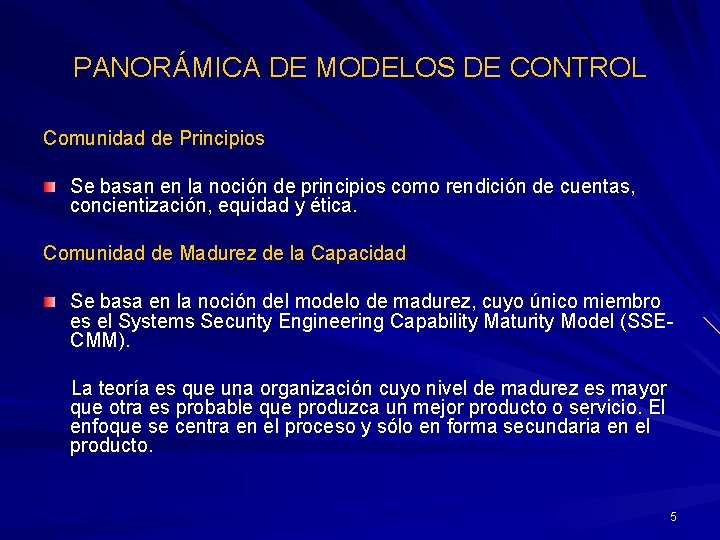 PANORÁMICA DE MODELOS DE CONTROL

Comunidad de Principios

Se basan en la noción de principios como rendición de cuentas, concientización, equidad y ética.

Comunidad de Madurez de la Capacidad

Se basa en la noción del modelo de madurez, cuyo único miembro es el Systems Security Engineering Capability Maturity Model (SSE-CMM).

La teoría es que una organización cuyo nivel de madurez es mayor que otra es probable que produzca un mejor producto o servicio. El enfoque se centra en el proceso y sólo en forma secundaria en el producto.

5